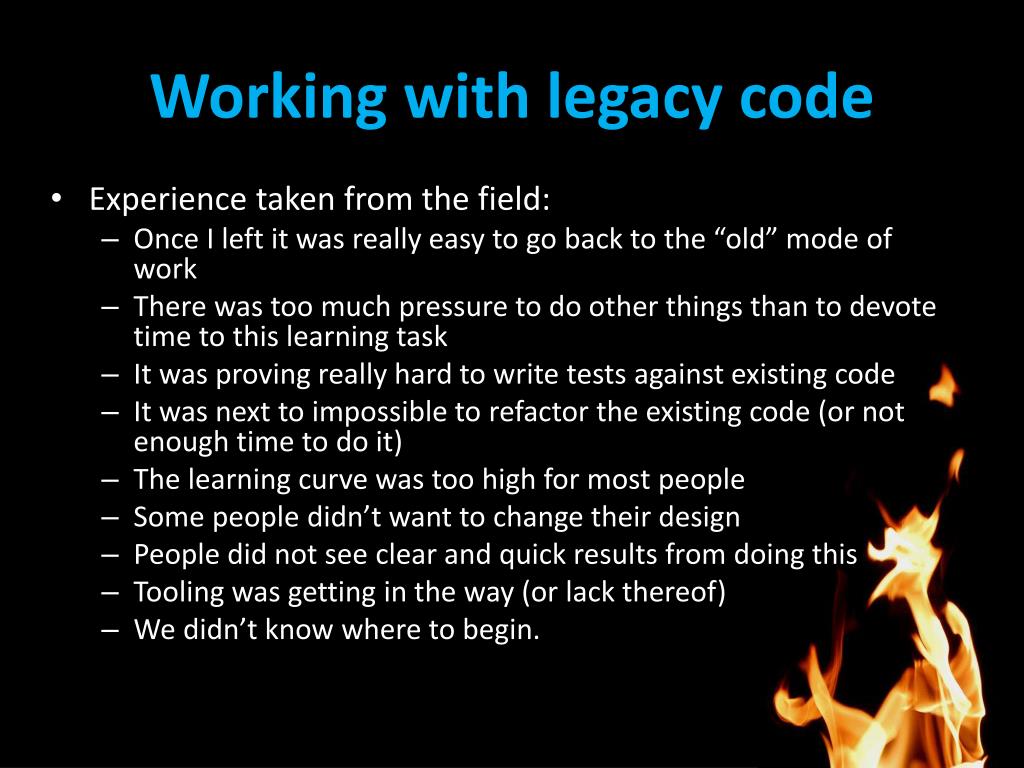 Working with legacy code

• Experience taken from the field:
  – Once I left it was really easy to go back to the “old” mode of work
  – There was too much pressure to do other things than to devote time to this learning task
  – It was proving really hard to write tests against existing code
  – It was next to impossible to refactor the existing code (or not enough time to do it)
  – The learning curve was too high for most people
  – Some people didn’t want to change their design
  – People did not see clear and quick results from doing this
  – Tooling was getting in the way (or lack thereof)
  – We didn’t know where to begin.